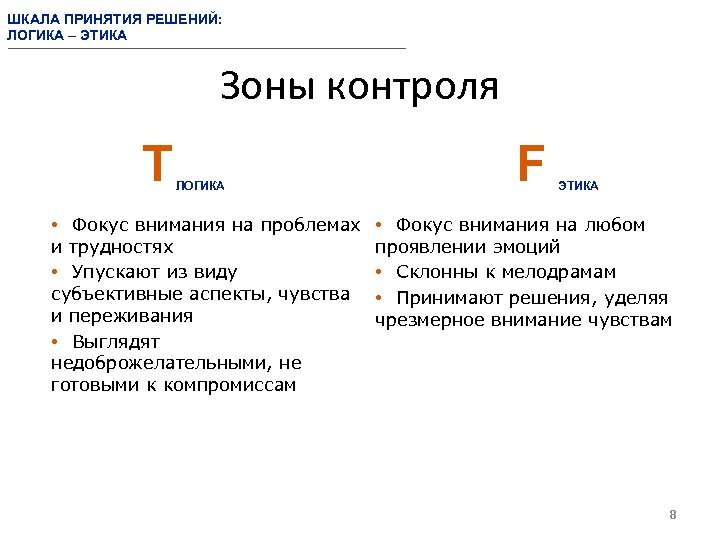 ШКАЛА ПРИНЯТИЯ РЕШЕНИЙ:
ЛОГИКА – ЭТИКА

Зоны контроля

T ЛОГИКА

• Фокус внимания на проблемах и трудностях
• Упускают из виду субъективные аспекты, чувства и переживания
• Выглядят недоброжелательными, не готовыми к компромиссам

F ЭТИКА

• Фокус внимания на любом проявлении эмоций
• Склонны к мелодрамам
• Принимают решения, уделяя чрезмерное внимание чувствам

8